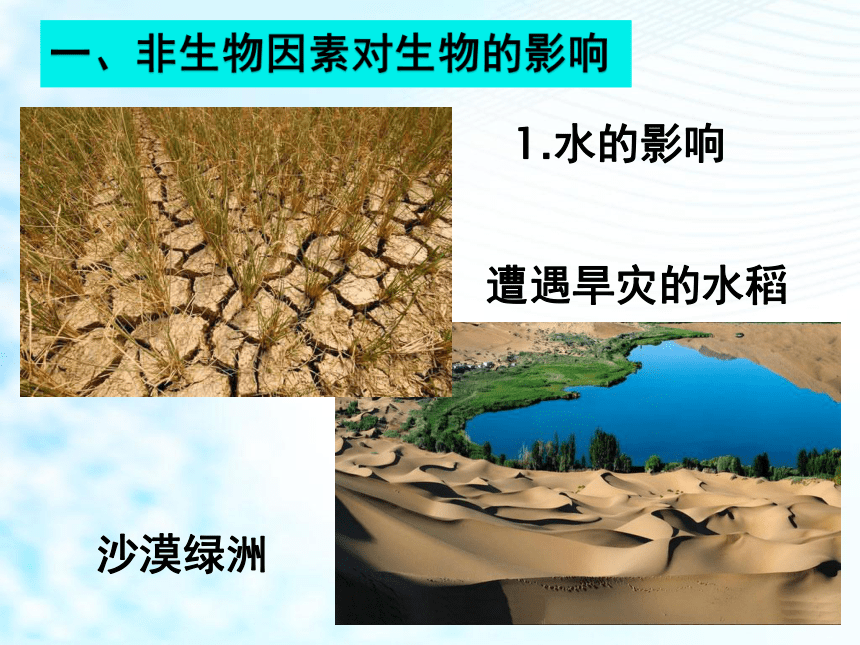 一、非生物因素对生物的影响

1.水的影响

遭遇旱灾的水稻

沙漠绿洲